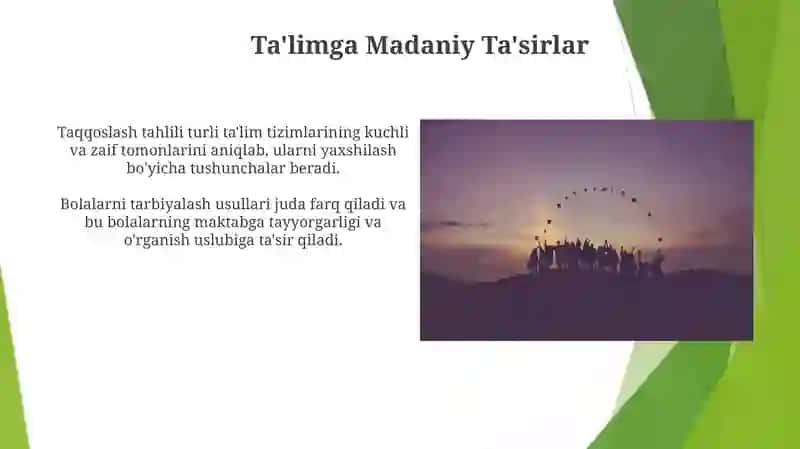 Ta'limga Madaniy Ta'sirlar

Taqqoslash tahlili turli ta'lim tizimlarining kuchli va zaif tomonlarini aniqlab, ularni yaxshilash bo'yicha tushunchalar beradi.

Bolalarni tarbiyalash usullari juda farq qiladi va bu bolalarning maktabga tayyorgarligi va o'rganish uslubiga ta'sir qiladi.